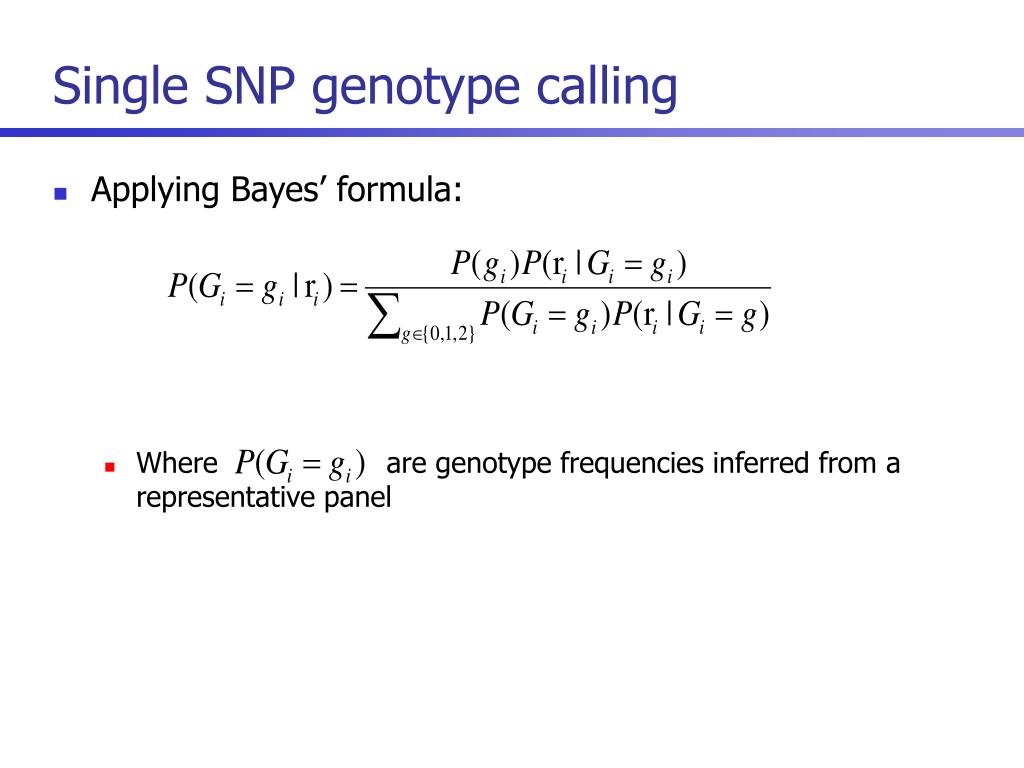 Single SNP genotype calling

Applying Bayes’ formula:

$P(G_i = g_i \mid \mathrm{r}_i) = \frac{P(g_i)P(\mathrm{r}_i \mid G_i = g_i)}{\sum_{g \in \{0,1,2\}} P(G_i = g_i)P(\mathrm{r}_i \mid G_i = g)}$

Where $P(G_i = g_i)$ are genotype frequencies inferred from a representative panel